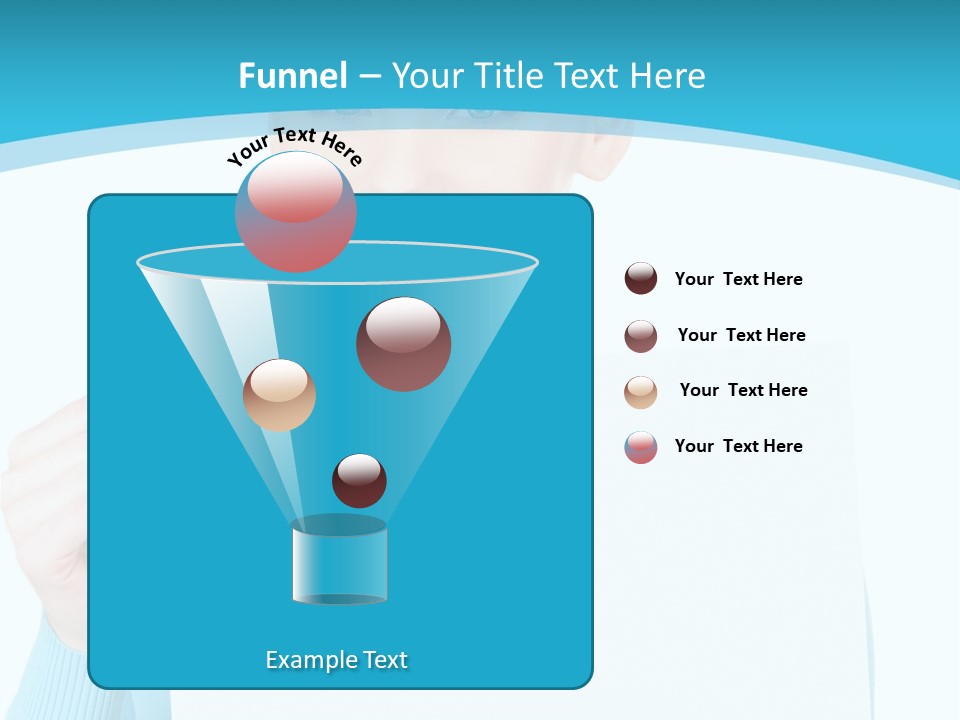 Funnel – Your Title Text Here

Your Text Here

Your Text Here

Your Text Here

Your Text Here

Your Text Here

Example Text